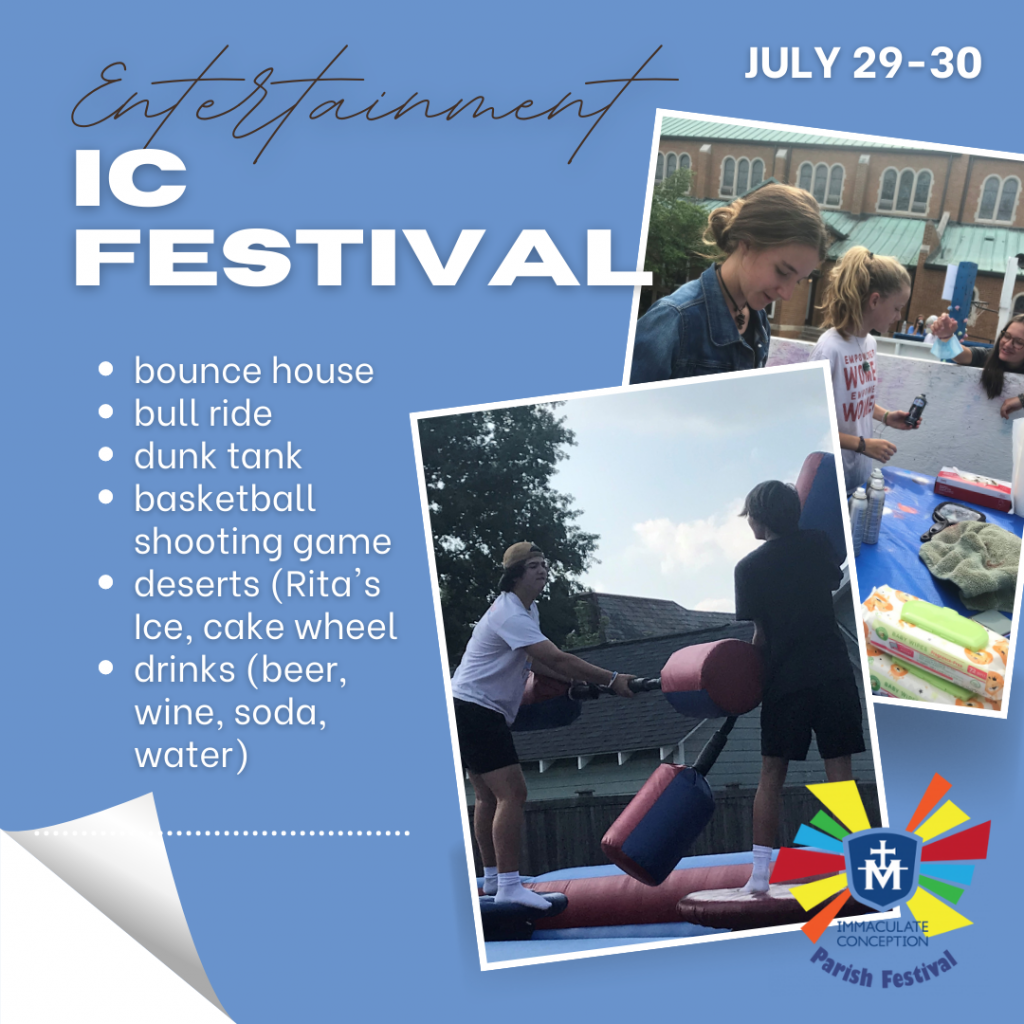 JULY 29-30

Entertainment
IC
FESTIVAL

- bounce house
- bull ride
- dunk tank
- basketball shooting game
- deserts (Rita's Ice, cake wheel
- drinks (beer, wine, soda, water)

IMMACULATE CONCEPTION
Parish Festival